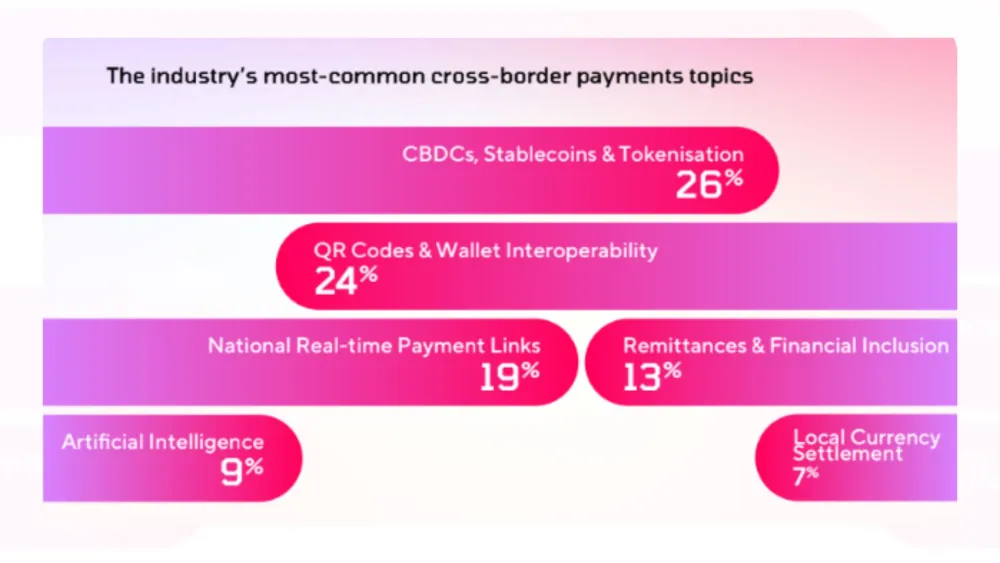 The industry's most-common cross-border payments topics

CBDCs, Stablecoins & Tokenisation
26%

QR Codes & Wallet Interoperability
24%

National Real-time Payment Links
19%

Remittances & Financial Inclusion
13%

Artificial Intelligence
9%

Local Currency Settlement
7%